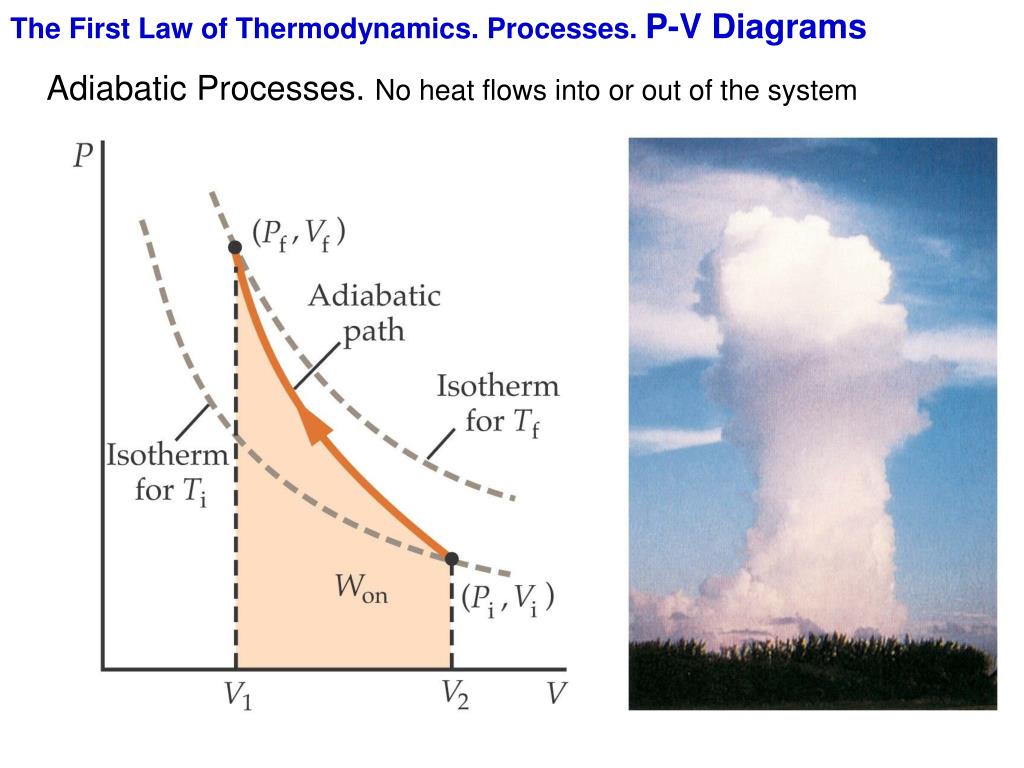 The First Law of Thermodynamics. Processes. P-V Diagrams

Adiabatic Processes. No heat flows into or out of the system

$P$

$(P_f, V_f)$

Adiabatic path

Isotherm for $T_f$

Isotherm for $T_i$

$W_{on}$

$(P_i, V_i)$

$V_1$

$V_2$

$V$